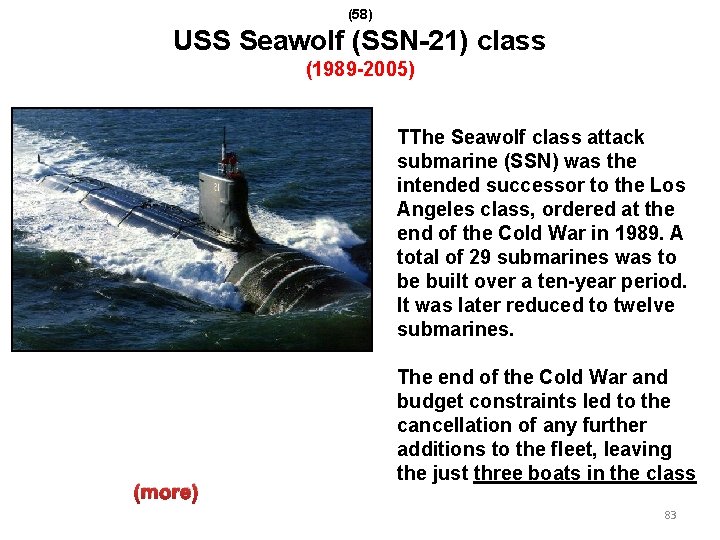 (58)
USS Seawolf (SSN-21) class
(1989-2005)

21

TThe Seawolf class attack submarine (SSN) was the intended successor to the Los Angeles class, ordered at the end of the Cold War in 1989. A total of 29 submarines was to be built over a ten-year period. It was later reduced to twelve submarines.

The end of the Cold War and budget constraints led to the cancellation of any further additions to the fleet, leaving the just three boats in the class

(more)

83